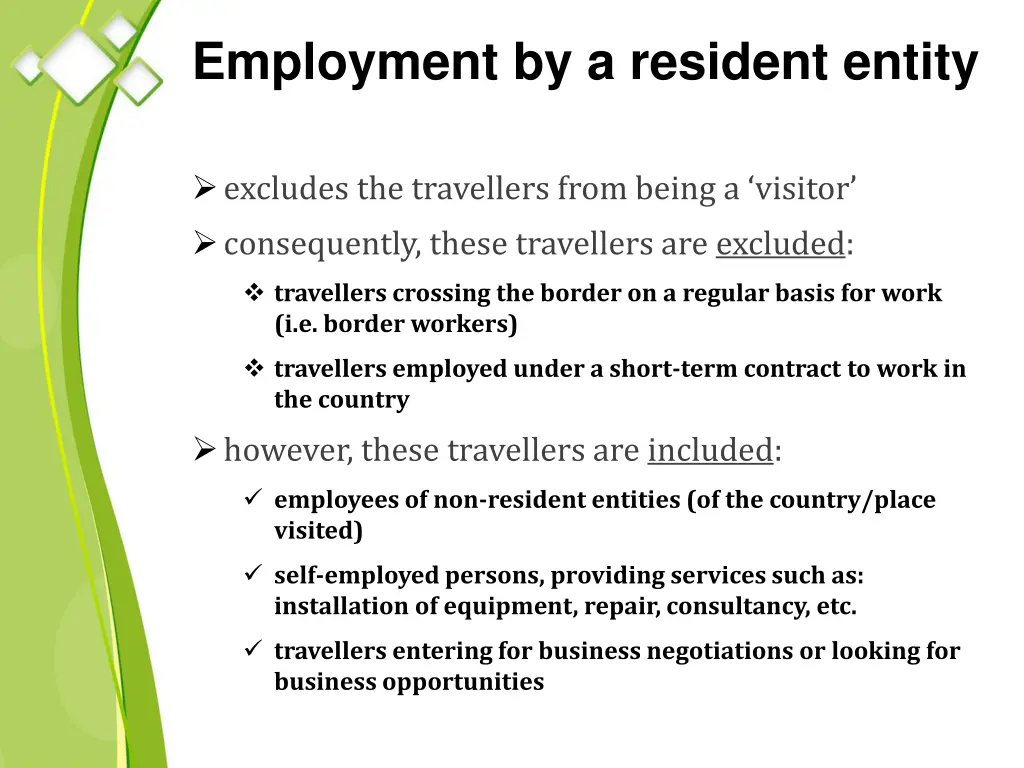 Employment by a resident entity

➢ excludes the travellers from being a ‘visitor’

➢ consequently, these travellers are excluded:

❖ travellers crossing the border on a regular basis for work (i.e. border workers)

❖ travellers employed under a short-term contract to work in the country

➢ however, these travellers are included:

✓ employees of non-resident entities (of the country/place visited)

✓ self-employed persons, providing services such as: installation of equipment, repair, consultancy, etc.

✓ travellers entering for business negotiations or looking for business opportunities